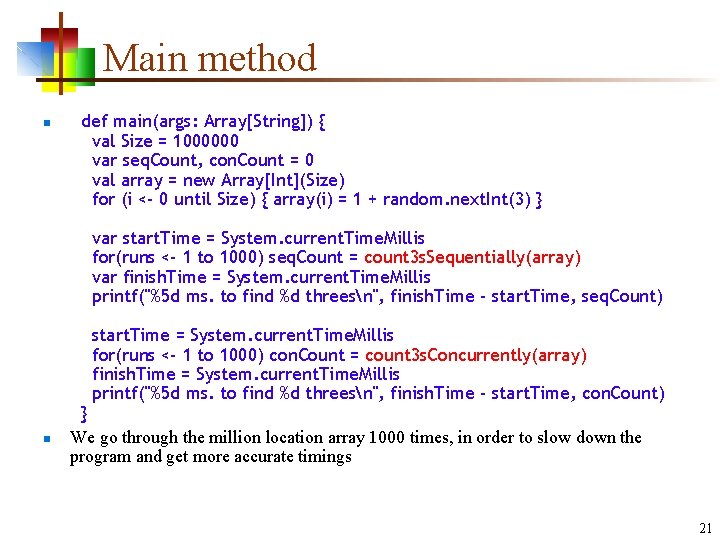 Main method

def main(args: Array[String]) {
val Size = 1000000
var seqCount, conCount = 0
val array = new Array[Int](Size)
for (i <- 0 until Size) { array(i) = 1 + random.nextInt(3) }

var startTime = System.currentTimeMillis
for(runs <- 1 to 1000) seqCount = count3sSequentially(array)
var finishTime = System.currentTimeMillis
printf("%5d ms. to find %d threes\n", finishTime - startTime, seqCount)

startTime = System.currentTimeMillis
for(runs <- 1 to 1000) conCount = count3sConcurrently(array)
finishTime = System.currentTimeMillis
printf("%5d ms. to find %d threes\n", finishTime - startTime, conCount)
}

We go through the million location array 1000 times, in order to slow down the program and get more accurate timings

21